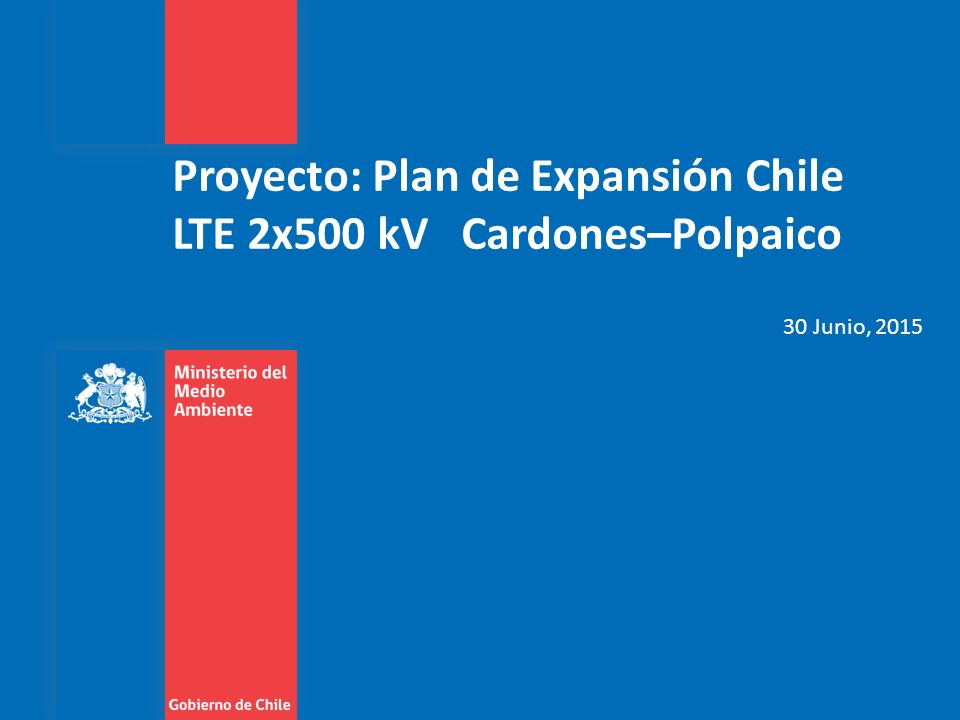 Proyecto: Plan de Expansión Chile
LTE 2x500 kV Cardones–Polpaico

30 Junio, 2015

Ministerio del Medio Ambiente

Gobierno de Chile